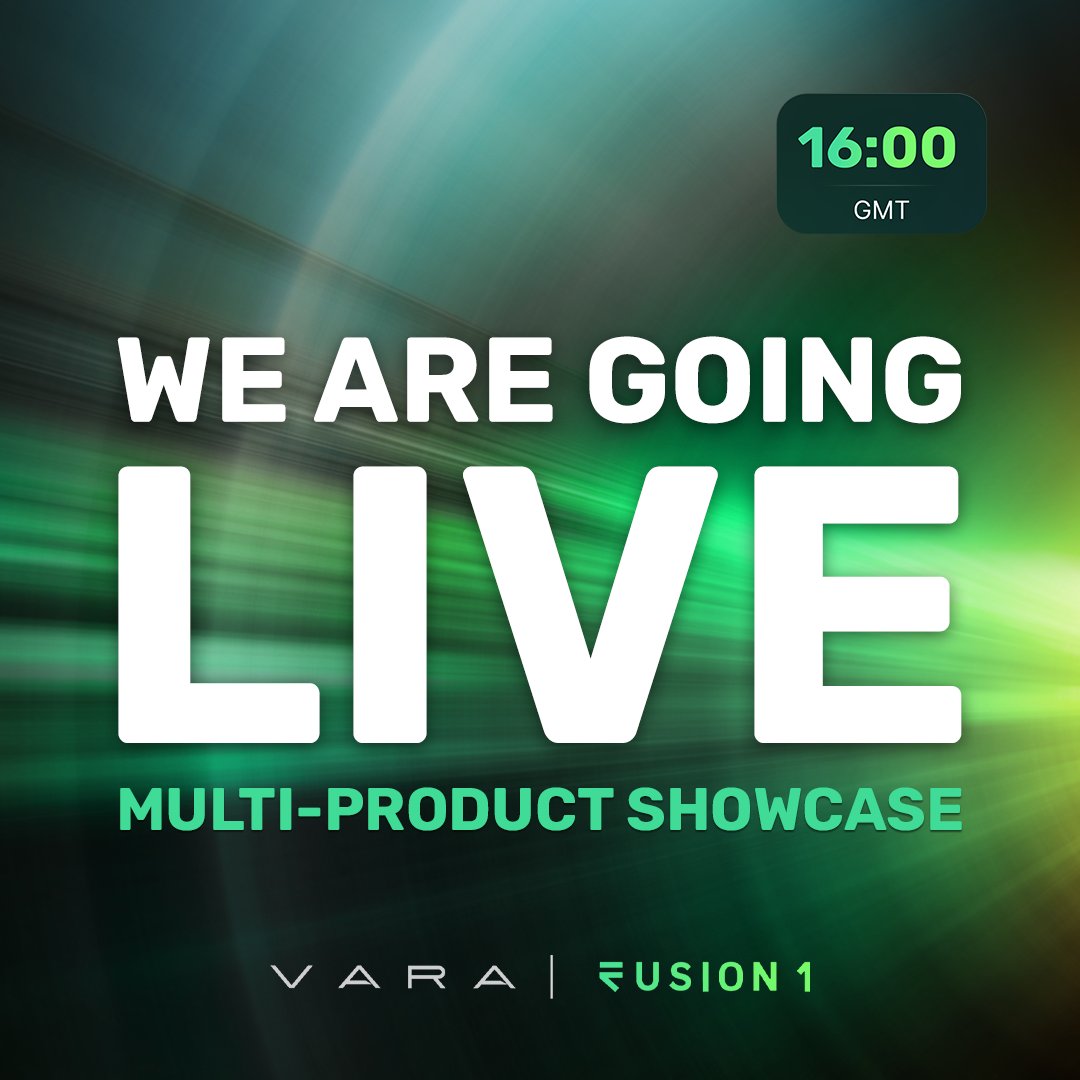 16:00
GMT

WE ARE GOING
LIVE
MULTI-PRODUCT SHOWCASE

VARA | FUSION 1